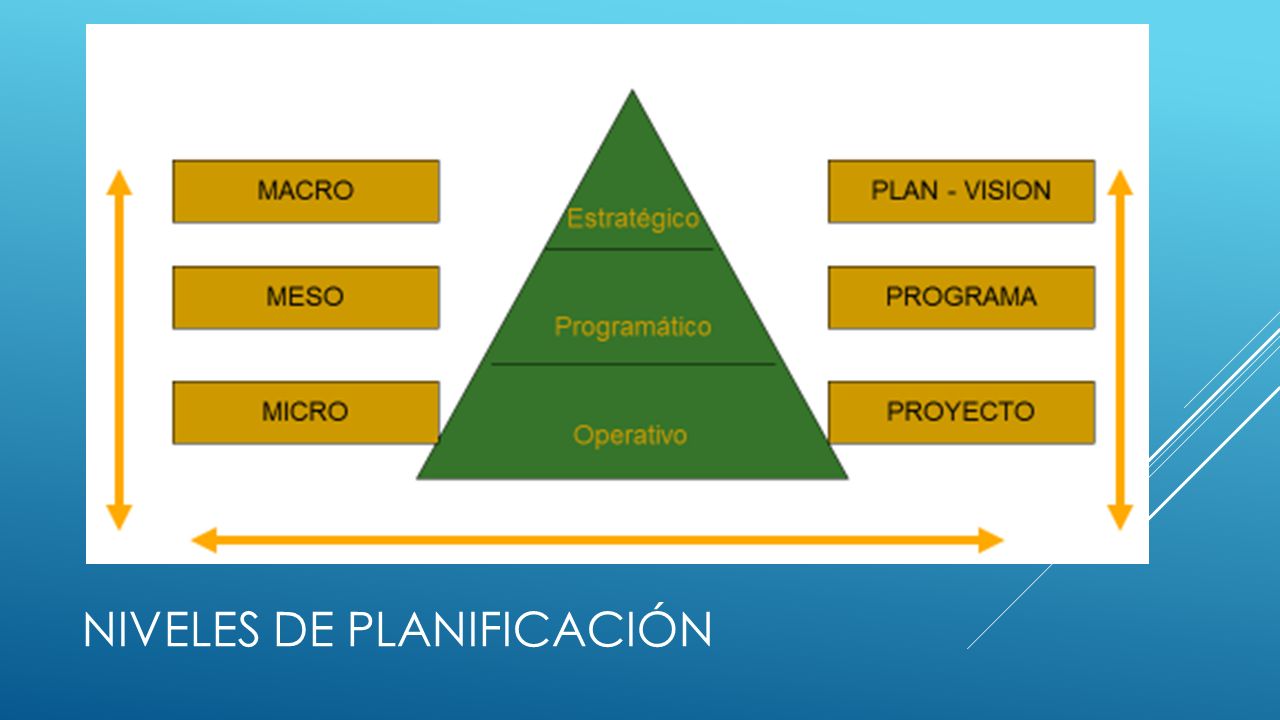 MACRO

MESO

MICRO

Estratégico

Programático

Operativo

PLAN - VISION

PROGRAMA

PROYECTO

NIVELES DE PLANIFICACIÓN